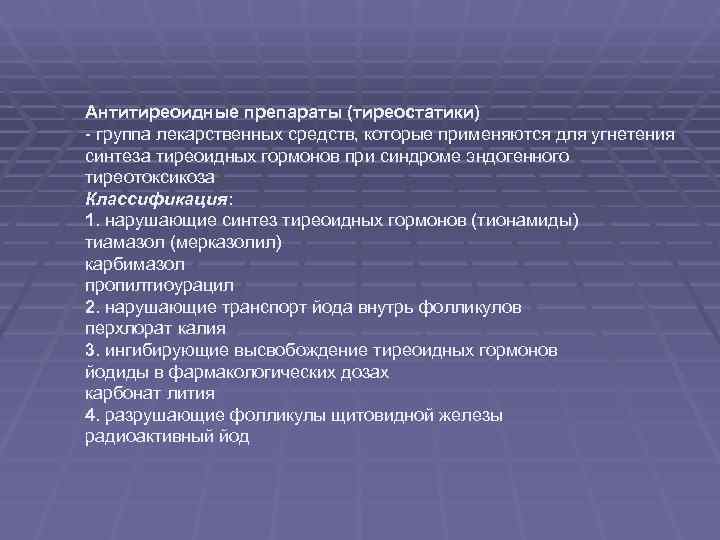 Антитиреоидные препараты (тиреостатики)
- группа лекарственных средств, которые применяются для угнетения синтеза тиреоидных гормонов при синдроме эндогенного тиреотоксикоза
Классификация:
1. нарушающие синтез тиреоидных гормонов (тионамиды)
тиамазол (мерказолил)
карбимазол
пропилтиоурацил
2. нарушающие транспорт йода внутрь фолликулов
перхлорат калия
3. ингибирующие высвобождение тиреоидных гормонов
йодиды в фармакологических дозах
карбонат лития
4. разрушающие фолликулы щитовидной железы
радиоактивный йод